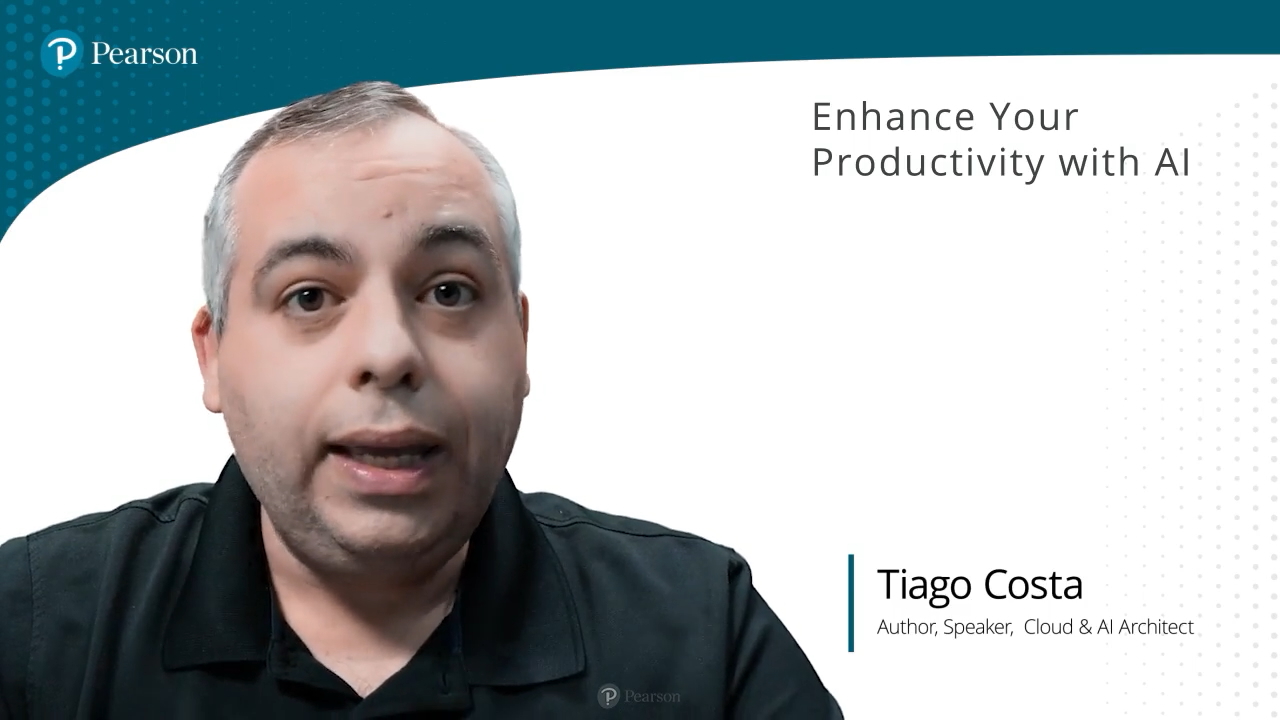 Pearson

Enhance Your Productivity with AI

Tiago Costa

Author, Speaker, Cloud & AI Architect

Pearson